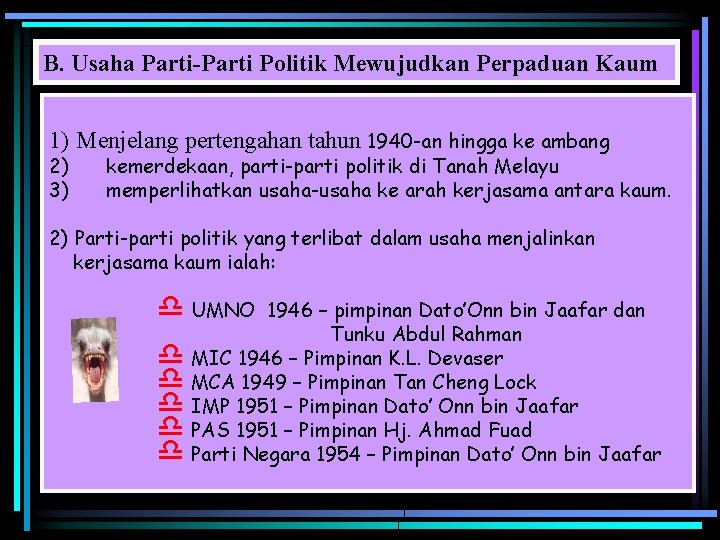 B. Usaha Parti-Parti Politik Mewujudkan Perpaduan Kaum

1) Menjelang pertengahan tahun 1940-an hingga ke ambang
2) kemerdekaan, parti-parti politik di Tanah Melayu
3) memperlihatkan usaha-usaha ke arah kerjasama antara kaum.

2) Parti-parti politik yang terlibat dalam usaha menjalinkan kerjasama kaum ialah:

♎ UMNO 1946 – pimpinan Dato'Onn bin Jaafar dan Tunku Abdul Rahman
♎ MIC 1946 – Pimpinan K.L. Devaser
♎ MCA 1949 – Pimpinan Tan Cheng Lock
♎ IMP 1951 – Pimpinan Dato' Onn bin Jaafar
♎ PAS 1951 – Pimpinan Hj. Ahmad Fuad
♎ Parti Negara 1954 – Pimpinan Dato' Onn bin Jaafar